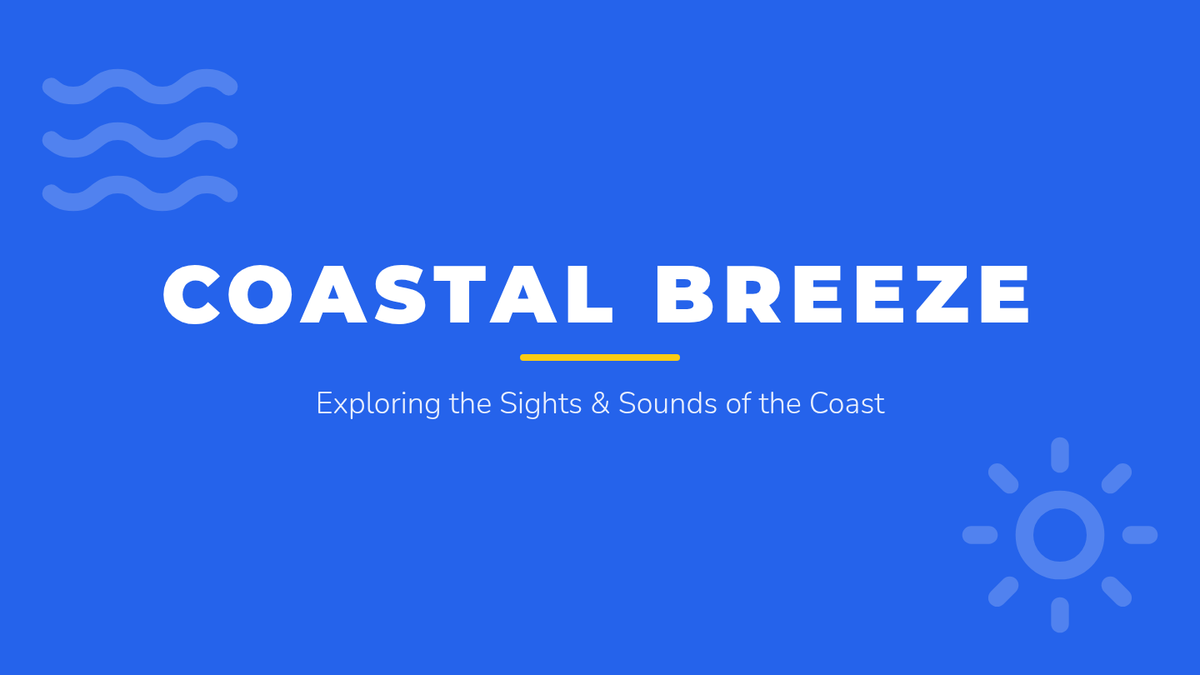 COASTAL BREEZE

Exploring the Sights & Sounds of the Coast